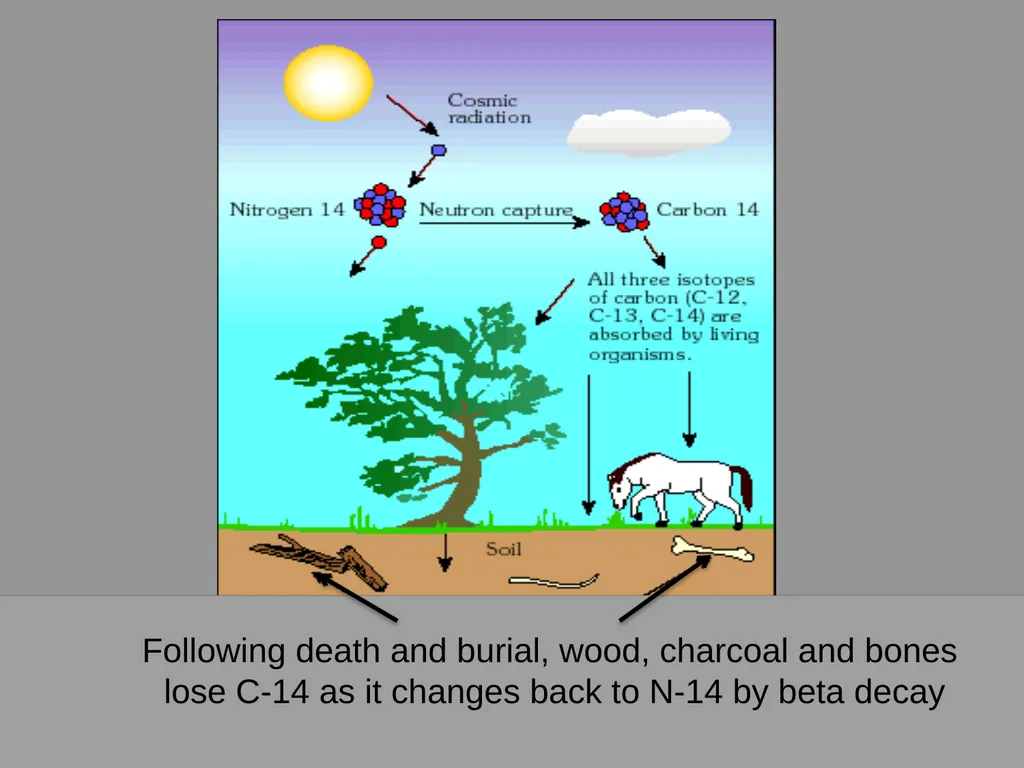 Cosmic radiation

Nitrogen 14

Neutron capture

Carbon 14

All three isotopes of carbon (C-12, C-13, C-14) are absorbed by living organisms.

Soil

Following death and burial, wood, charcoal and bones lose C-14 as it changes back to N-14 by beta decay